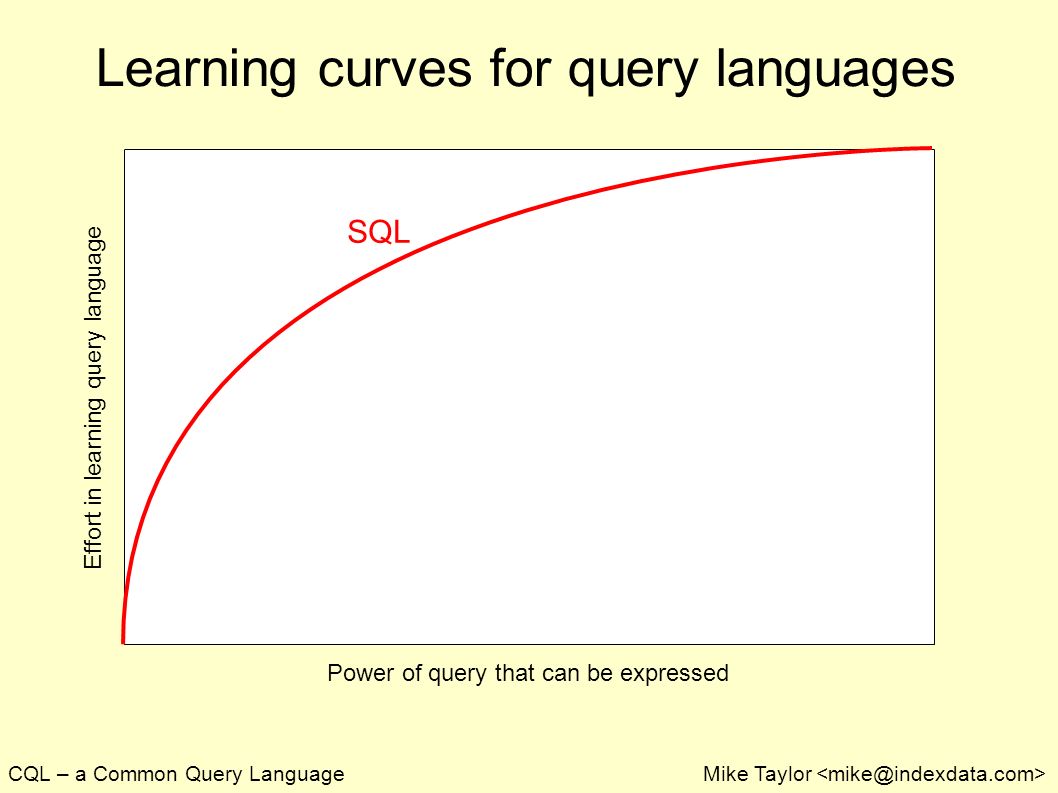 Learning curves for query languages

Effort in learning query language

SQL

Power of query that can be expressed

CQL – a Common Query Language

Mike Taylor <mike@indexdata.com>